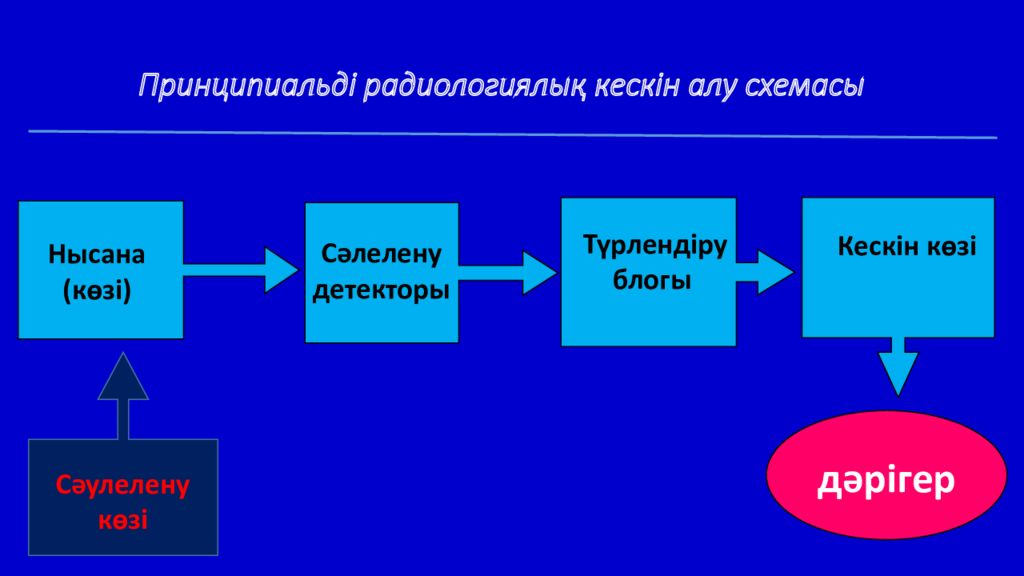 Принципиальді радиологиялық кескін алу схемасы

Нысана (көзі)

Сәлелену детекторы

Түрлендіру блогы

Кескін көзі

Сәулелену көзі

дәрігер